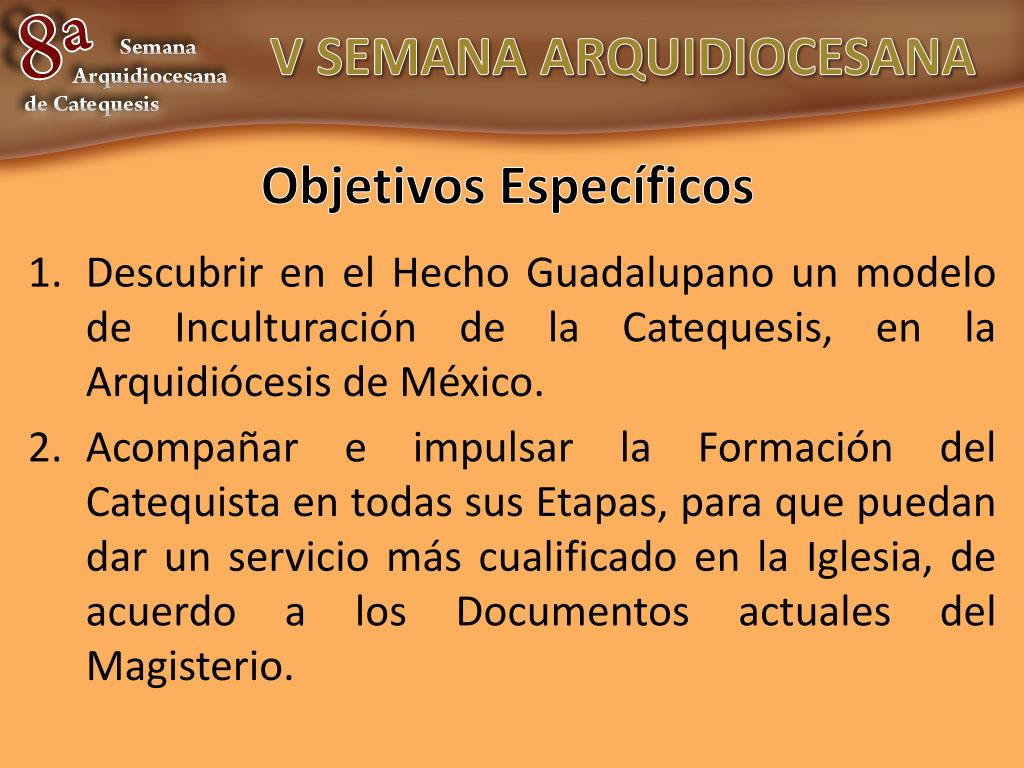 8a Semana Arquidiocesana de Catequesis

V SEMANA ARQUIDIOCESANA

Objetivos Específicos

1. Descubrir en el Hecho Guadalupano un modelo de Inculturación de la Catequesis, en la Arquidiócesis de México.

2. Acompañar e impulsar la Formación del Catequista en todas sus Etapas, para que puedan dar un servicio más cualificado en la Iglesia, de acuerdo a los Documentos actuales del Magisterio.